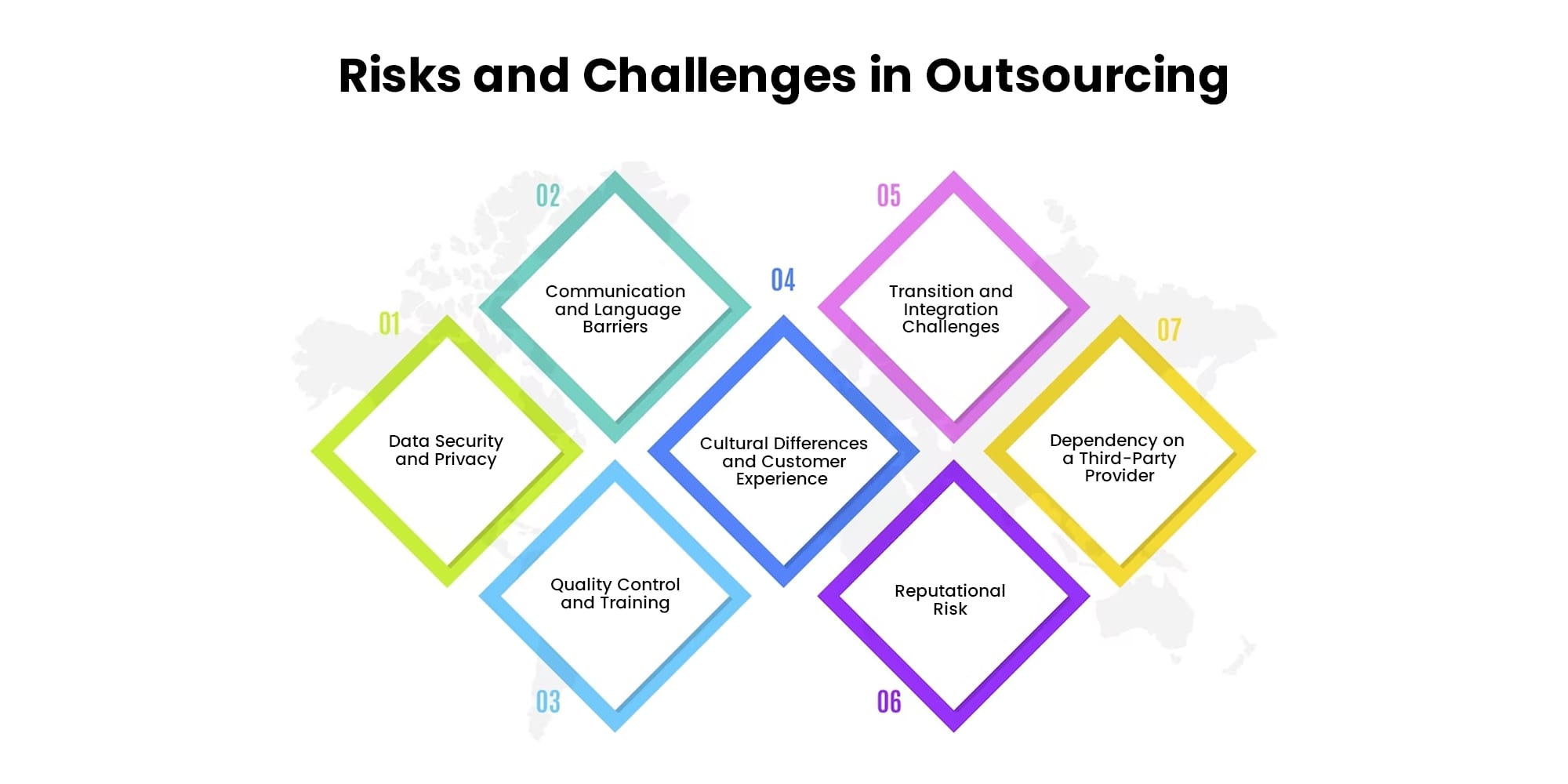 Risks and Challenges in Outsourcing

01
Data Security and Privacy

02
Communication and Language Barriers

03
Quality Control and Training

04
Cultural Differences and Customer Experience

05
Transition and Integration Challenges

06
Reputational Risk

07
Dependency on a Third-Party Provider